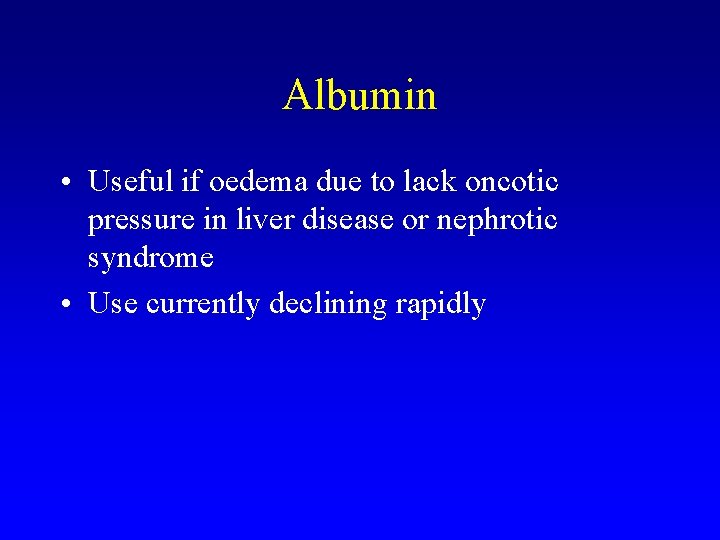 Albumin

• Useful if oedema due to lack oncotic pressure in liver disease or nephrotic syndrome

• Use currently declining rapidly